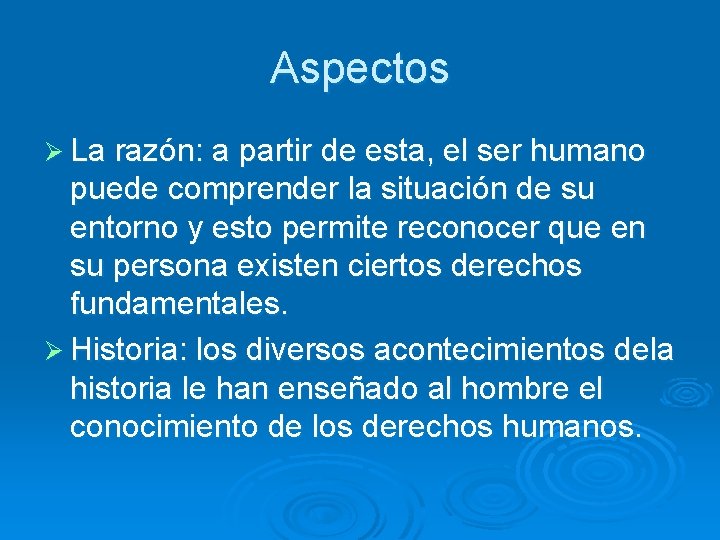 Aspectos

➢ La razón: a partir de esta, el ser humano puede comprender la situación de su entorno y esto permite reconocer que en su persona existen ciertos derechos fundamentales.

➢ Historia: los diversos acontecimientos dela historia le han enseñado al hombre el conocimiento de los derechos humanos.